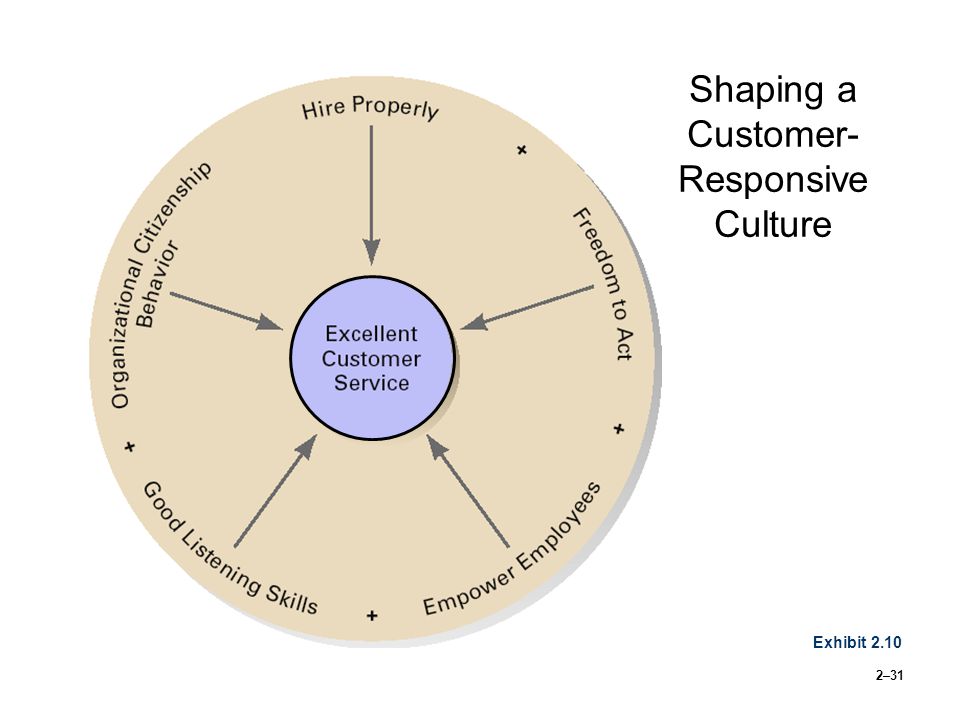 Shaping a Customer-Responsive Culture

Hire Properly

+

Freedom to Act

+

Empower Employees

+

Good Listening Skills

+

Organizational Citizenship Behavior

Excellent Customer Service

Exhibit 2.10

2–31